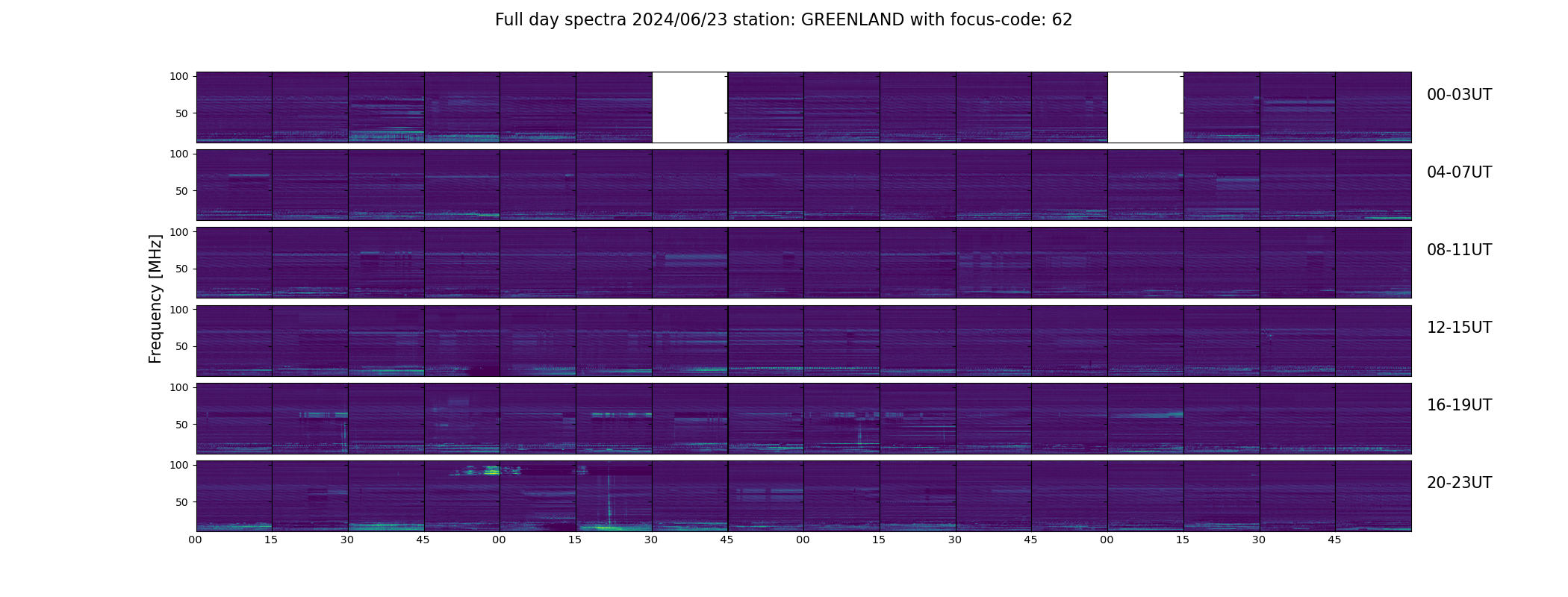 Full day spectra 2024/06/23 station: GREENLAND with focus-code: 62

Frequency [MHz]

100
50
00-03UT

100
50
04-07UT

100
50
08-11UT

100
50
12-15UT

100
50
16-19UT

100
50
20-23UT

00 15 30 45 00 15 30 45 00 15 30 45 00 15 30 45